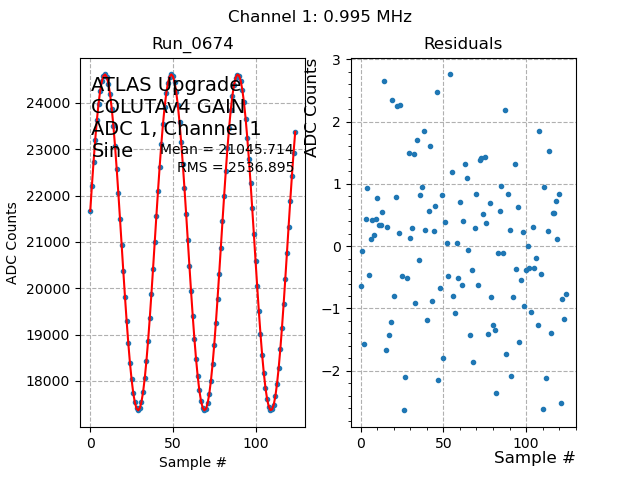 Channel 1: 0.995 MHz

Run_0674

ATLAS Upgrade
COLUTAv4 GAIN
ADC 1, Channel 1
Sine

Mean = 21045.714
RMS = 2536.895

ADC Counts

24000
23000
22000
21000
20000
19000
18000

0 50 100

Sample #

Residuals

ADC Counts

3
2
1
0
−1
−2

0 50 100

Sample #